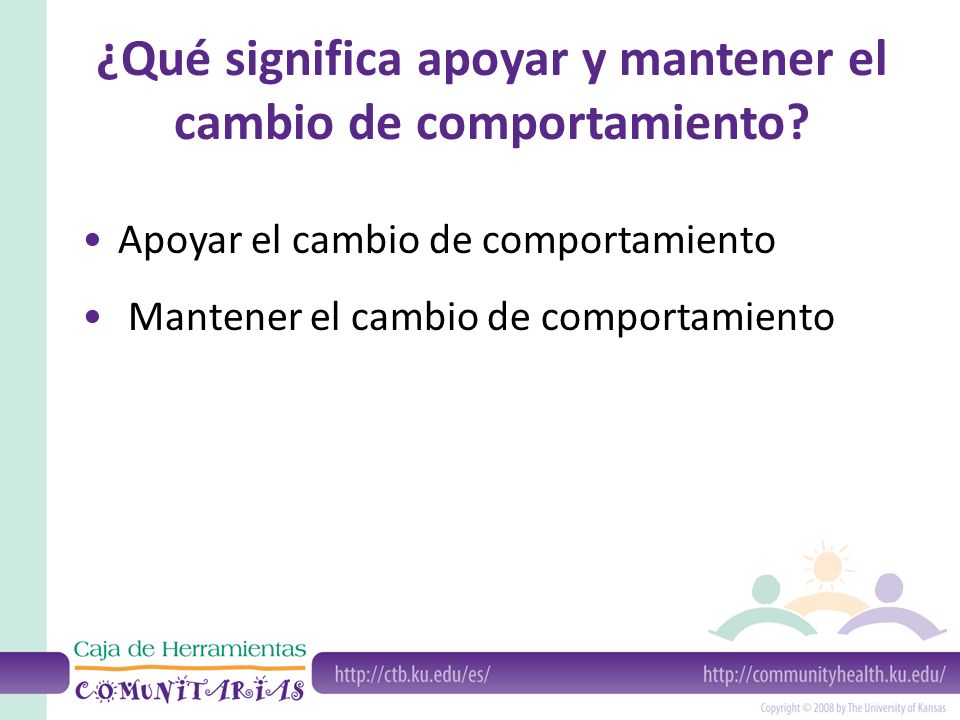 ¿Qué significa apoyar y mantener el cambio de comportamiento?

• Apoyar el cambio de comportamiento
• Mantener el cambio de comportamiento

Caja de Herramientas
COMUNITARIAS

http://ctb.ku.edu/es/

http://communityhealth.ku.edu/

Copyright © 2008 by The University of Kansas